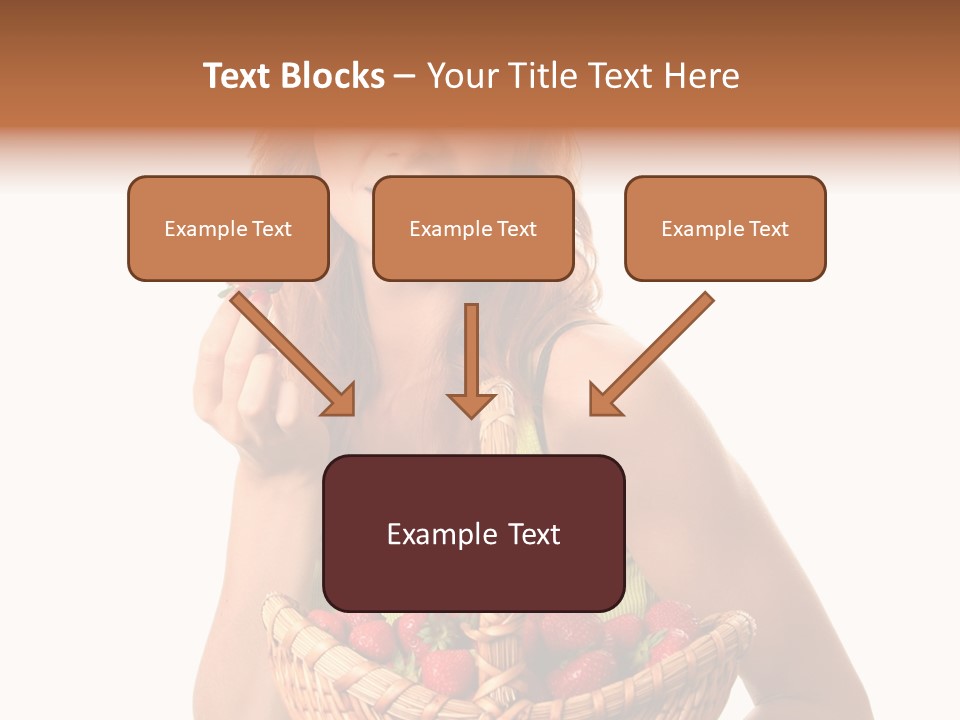 Text Blocks – Your Title Text Here

Example Text

Example Text

Example Text

Example Text